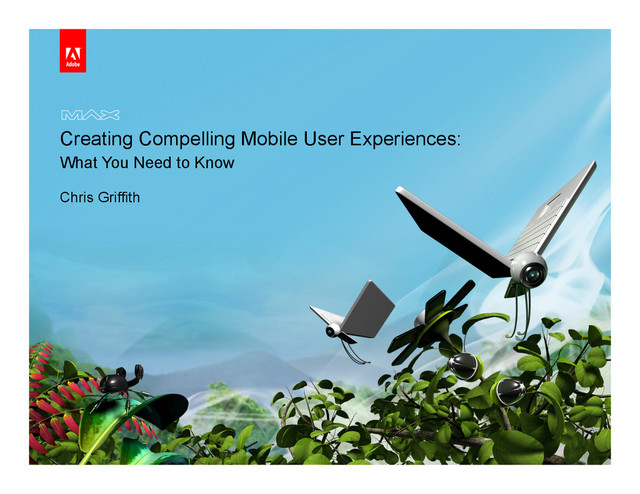 Adobe

MAX

Creating Compelling Mobile User Experiences:
What You Need to Know

Chris Griffith